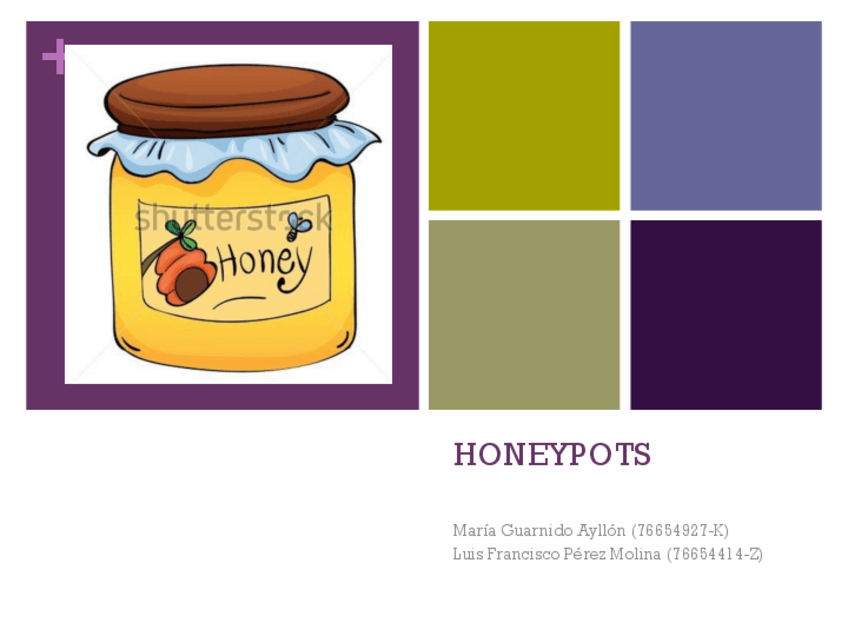 +

shutterstock

Honey

HONEYPOTS

María Guarnido Ayllón (76654927-K)
Luis Francisco Pérez Molina (76654414-Z)